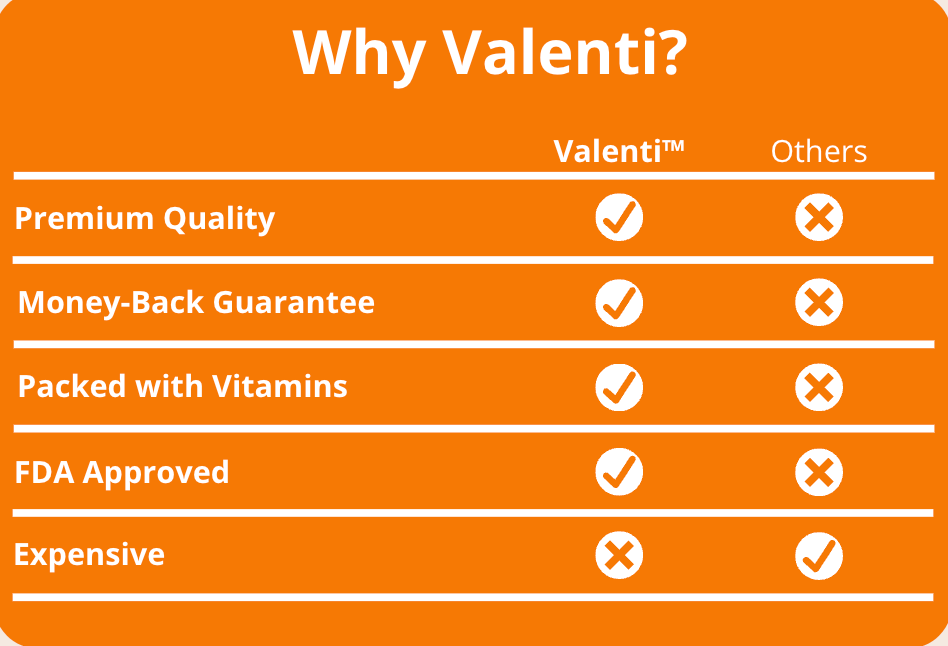 Why Valenti?

| | Valenti™ | Others |
|---|---|---|
| Premium Quality | ✓ | ✗ |
| Money-Back Guarantee | ✓ | ✗ |
| Packed with Vitamins | ✓ | ✗ |
| FDA Approved | ✓ | ✗ |
| Expensive | ✗ | ✓ |